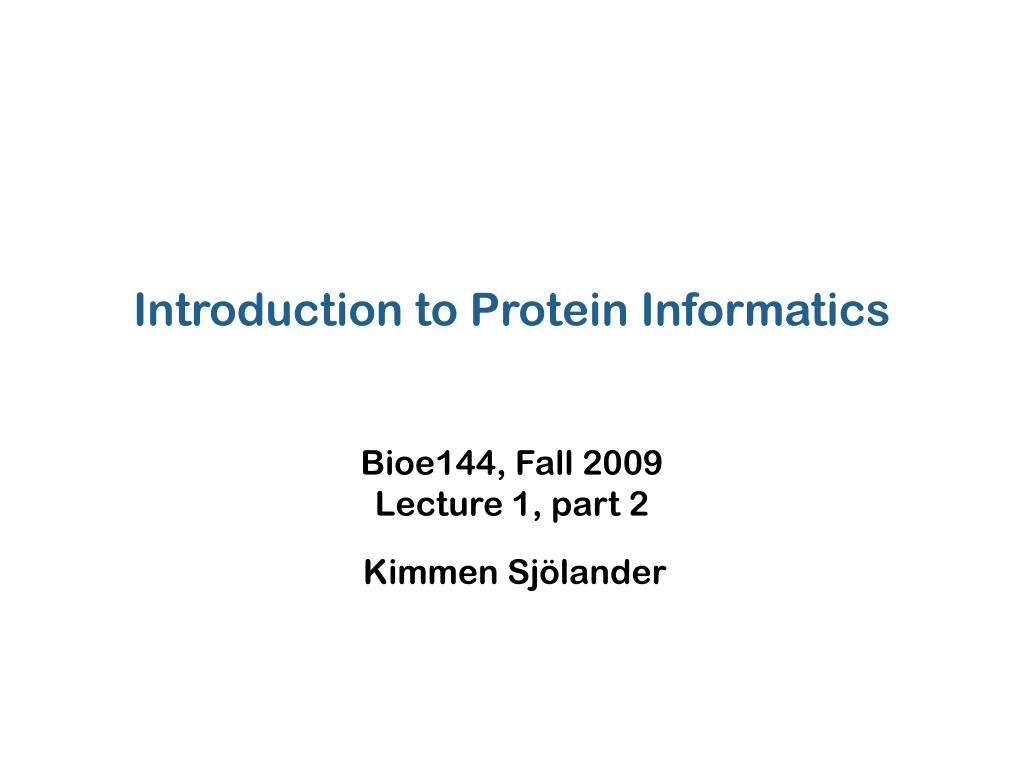 Introduction to Protein Informatics

Bioe144, Fall 2009
Lecture 1, part 2

Kimmen Sjölander